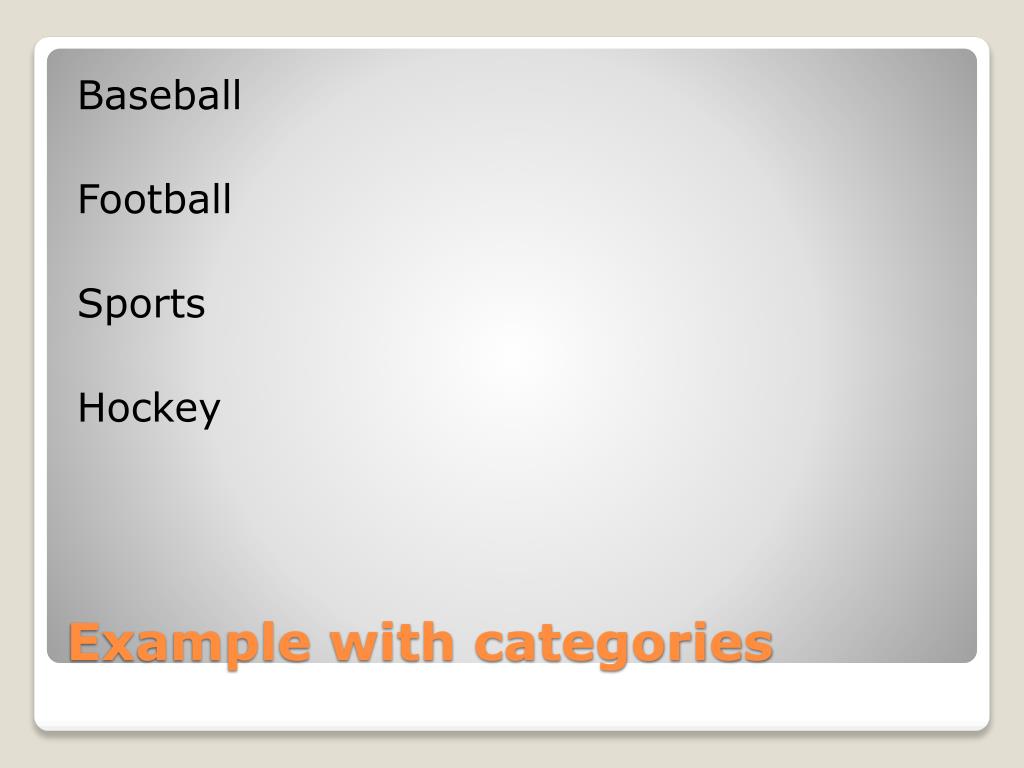 Baseball

Football

Sports

Hockey

Example with categories